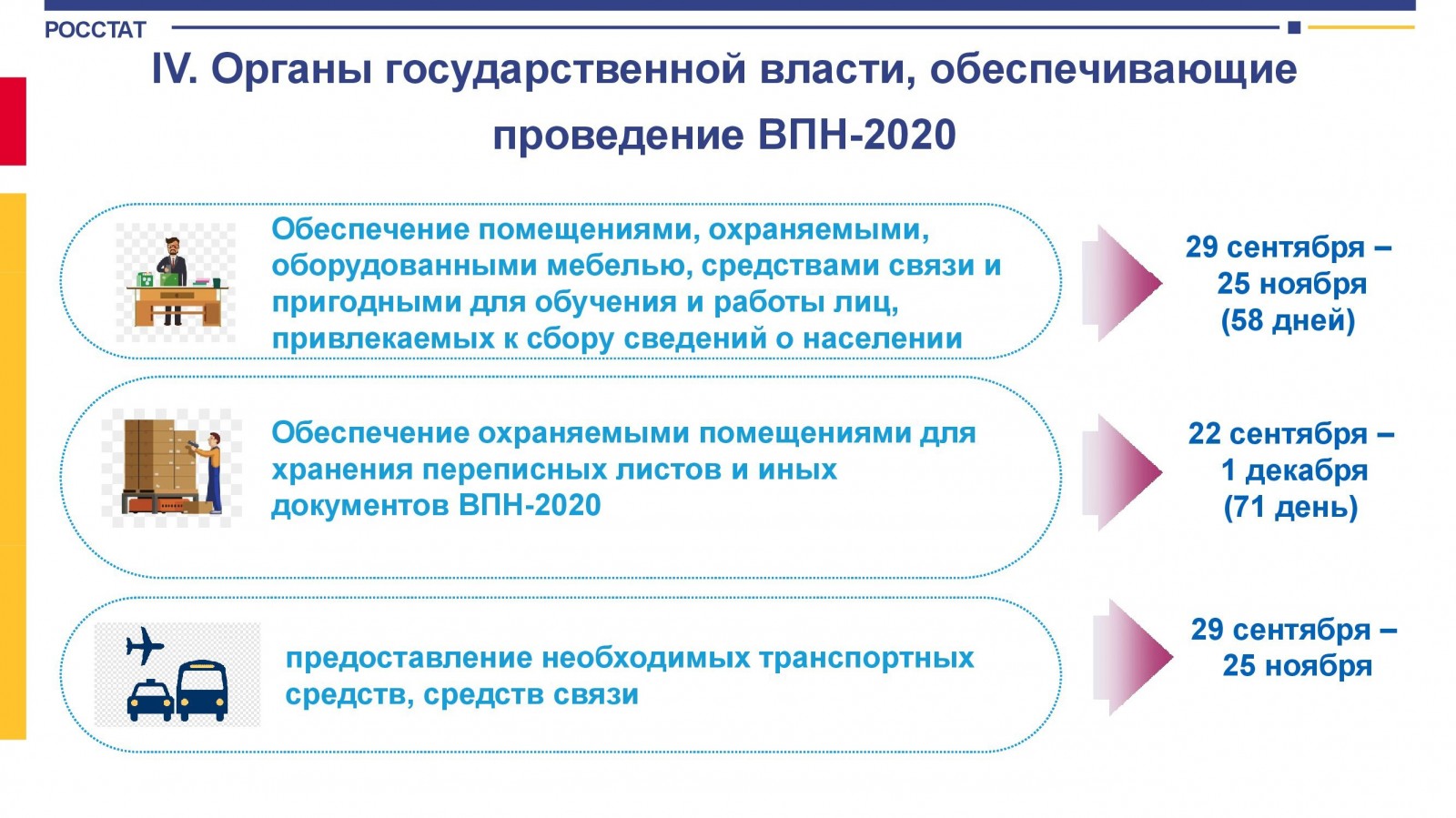 РОССТАТ

IV. Органы государственной власти, обеспечивающие проведение ВПН-2020

Обеспечение помещениями, охраняемыми, оборудованными мебелью, средствами связи и пригодными для обучения и работы лиц, привлекаемых к сбору сведений о населении

29 сентября – 25 ноября (58 дней)

Обеспечение охраняемыми помещениями для хранения переписных листов и иных документов ВПН-2020

22 сентября – 1 декабря (71 день)

предоставление необходимых транспортных средств, средств связи

29 сентября – 25 ноября